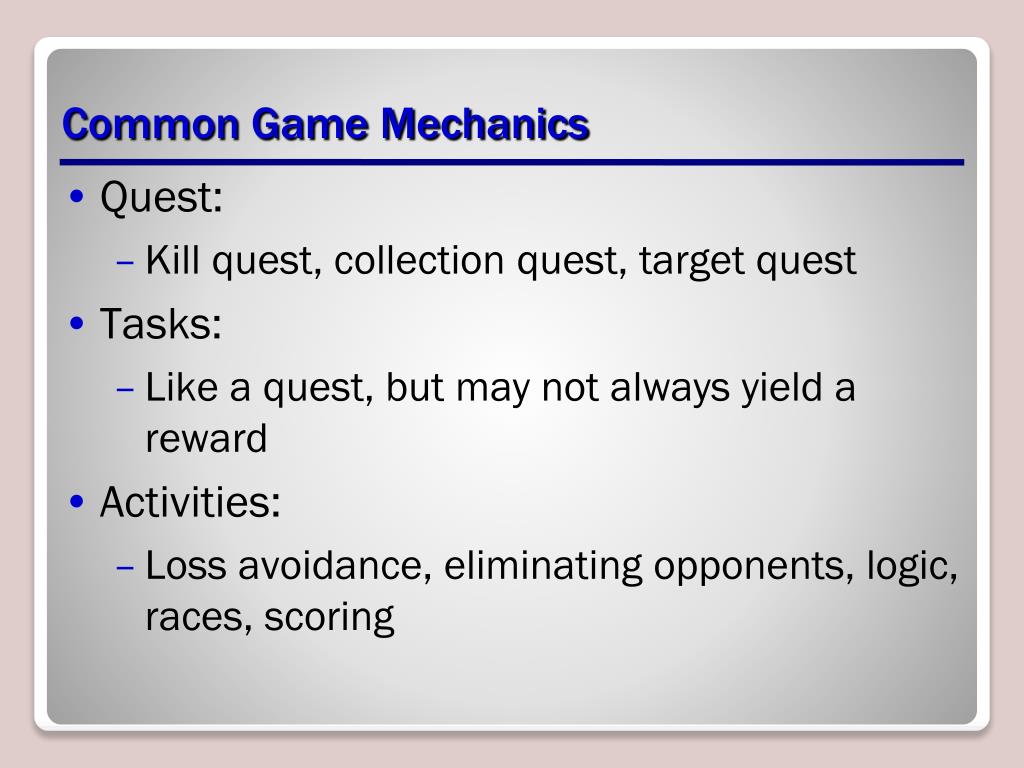 Common Game Mechanics

• Quest:
– Kill quest, collection quest, target quest
• Tasks:
– Like a quest, but may not always yield a reward
• Activities:
– Loss avoidance, eliminating opponents, logic, races, scoring